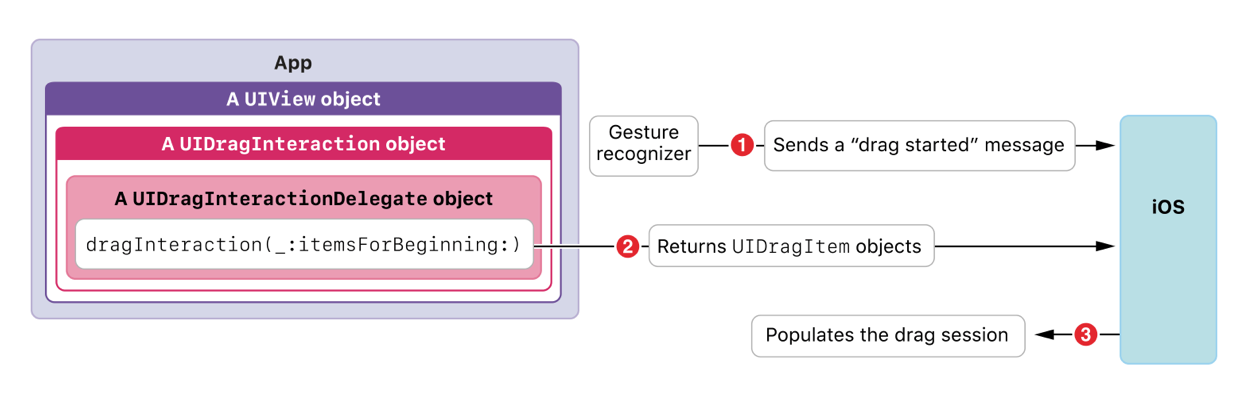 App

A UIView object

A UIDragInteraction object

A UIDragInteractionDelegate object

dragInteraction(_:itemsForBeginning:)

Gesture recognizer

1

Sends a “drag started” message

2

Returns UIDragItem objects

iOS

Populates the drag session

3